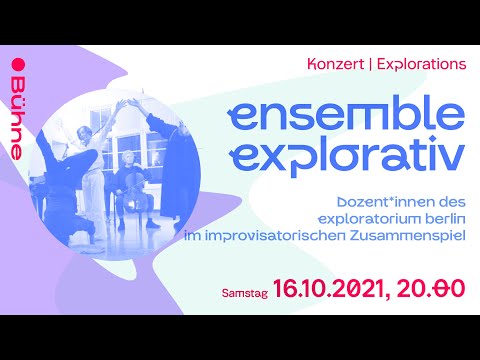 Bühne

Konzert | Explorations

ensemble explorativ

Dozent*innen des exploratorium berlin im improvisatorischen Zusammenspiel

Samstag 16.10.2021, 20.00